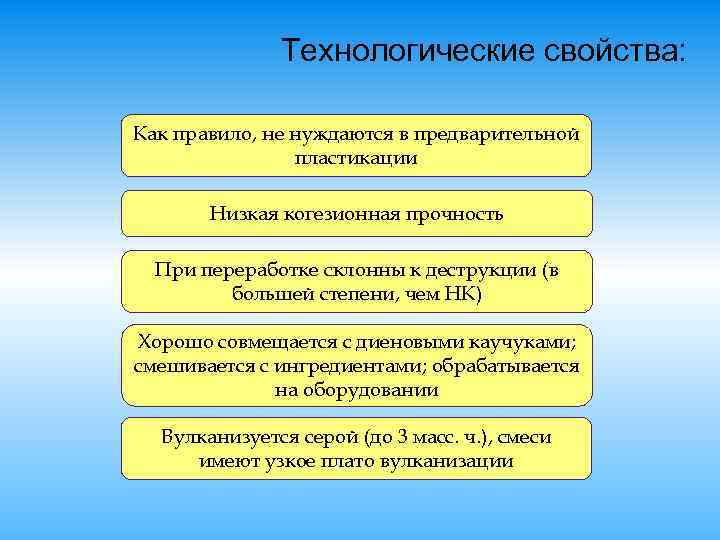 Технологические свойства:

Как правило, не нуждаются в предварительной пластикации

Низкая когезионная прочность

При переработке склонны к деструкции (в большей степени, чем НК)

Хорошо совмещается с диеновыми каучуками; смешивается с ингредиентами; обрабатывается на оборудовании

Вулканизуется серой (до 3 масс. ч.), смеси имеют узкое плато вулканизации